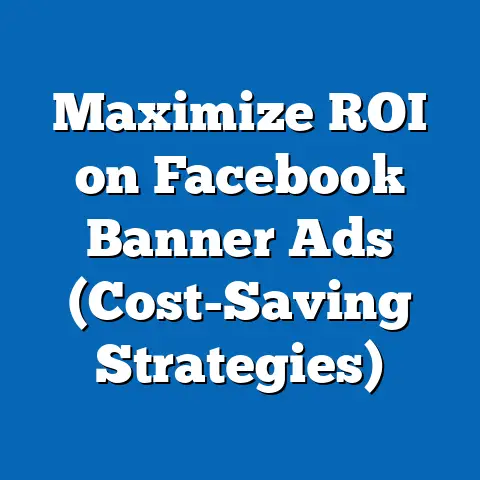 Maximize ROI on Facebook Banner Ads (Cost-Saving Strategies)